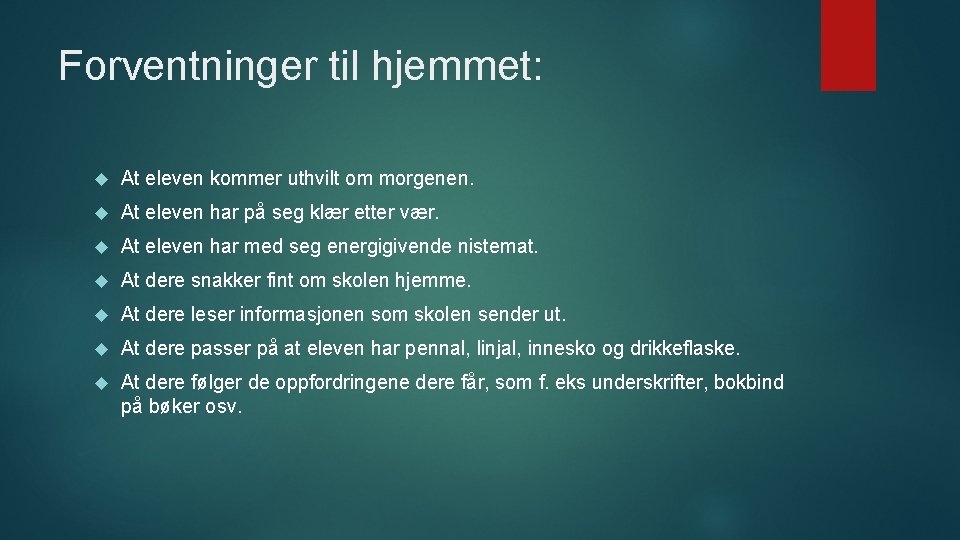 Forventninger til hjemmet:

At eleven kommer uthvilt om morgenen.

At eleven har på seg klær etter vær.

At eleven har med seg energigivende nistemat.

At dere snakker fint om skolen hjemme.

At dere leser informasjonen som skolen sender ut.

At dere passer på at eleven har pennal, linjal, innesko og drikkeflaske.

At dere følger de oppfordringene dere får, som f. eks underskrifter, bokbind på bøker osv.